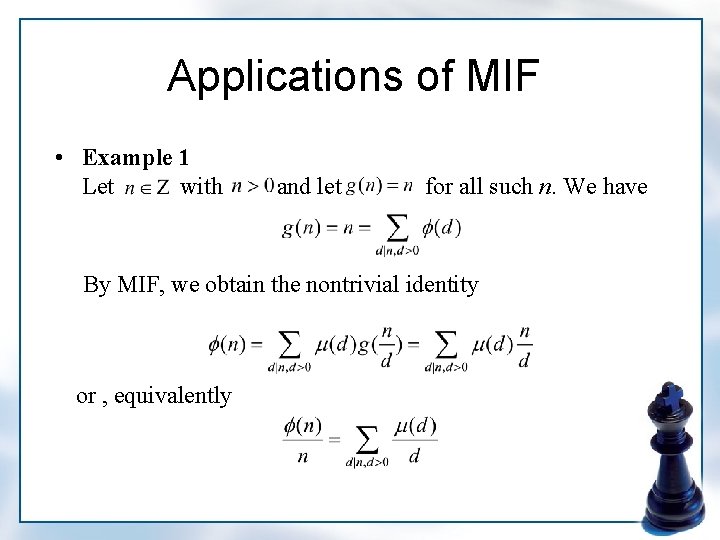 Applications of MIF

• **Example 1**
Let $n \in Z$ with $n > 0$ and let $g(n) = n$ for all such $n$. We have

$g(n) = n = \sum_{d|n, d>0} \phi(d)$

By MIF, we obtain the nontrivial identity

$\phi(n) = \sum_{d|n, d>0} \mu(d) g(\frac{n}{d}) = \sum_{d|n, d>0} \mu(d) \frac{n}{d}$

or , equivalently

$\frac{\phi(n)}{n} = \sum_{d|n, d>0} \frac{\mu(d)}{d}$